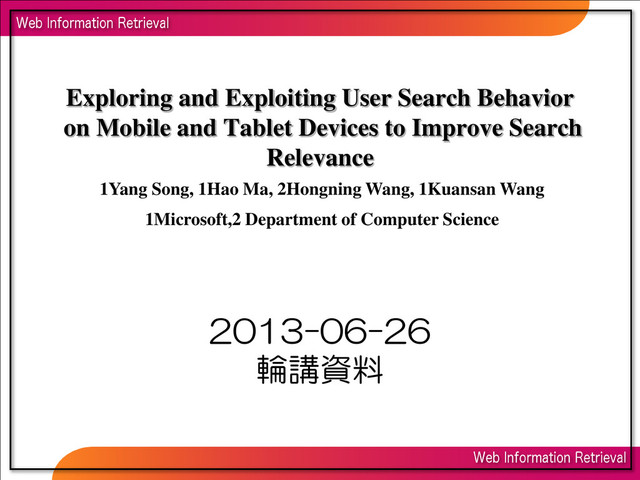 Web Information Retrieval

Exploring and Exploiting User Search Behavior on Mobile and Tablet Devices to Improve Search Relevance

1Yang Song, 1Hao Ma, 2Hongning Wang, 1Kuansan Wang

1Microsoft,2 Department of Computer Science

2013-06-26
輪講資料

Web Information Retrieval